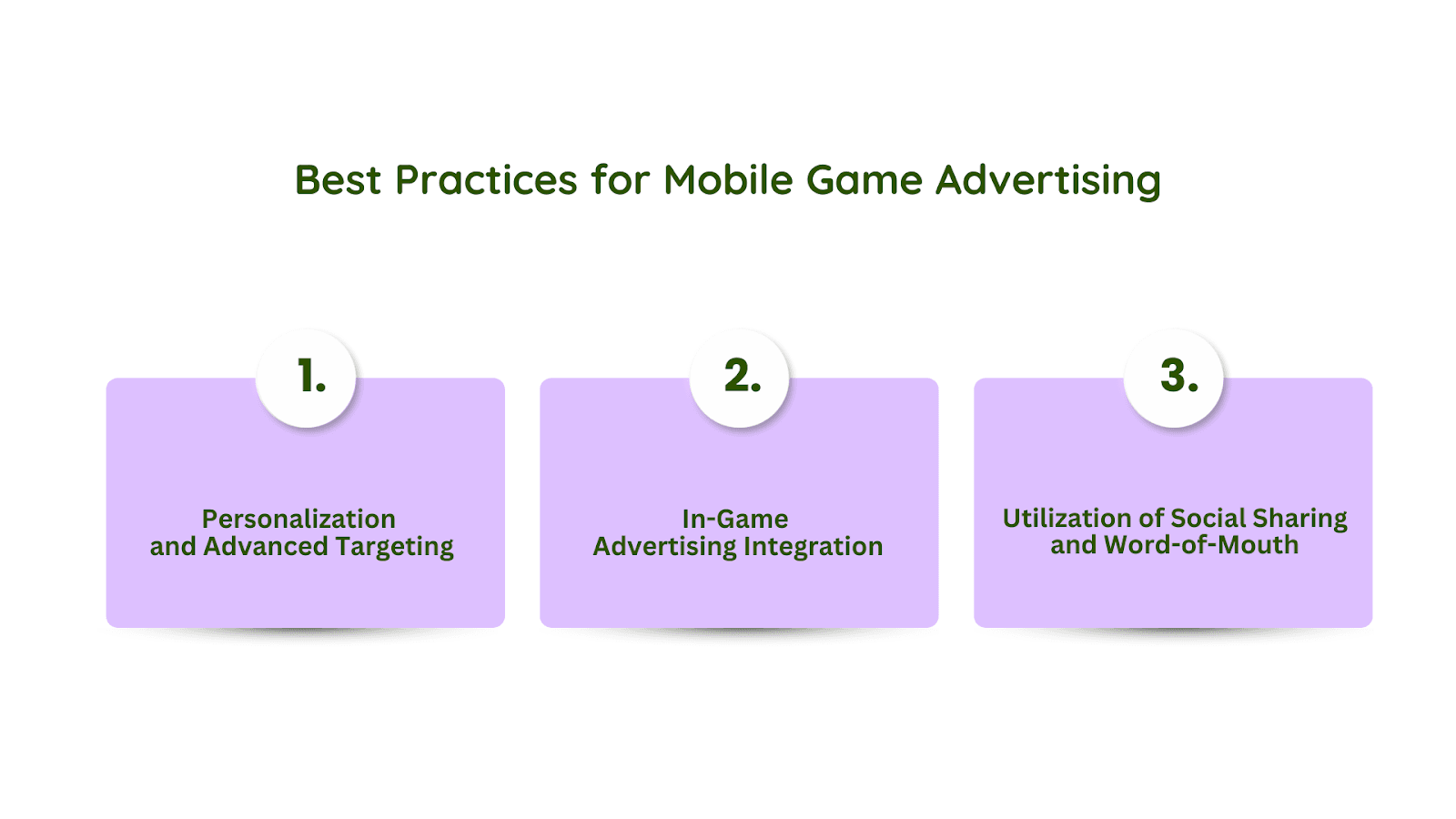 Best Practices for Mobile Game Advertising

1.

Personalization and Advanced Targeting

2.

In-Game Advertising Integration

3.

Utilization of Social Sharing and Word-of-Mouth